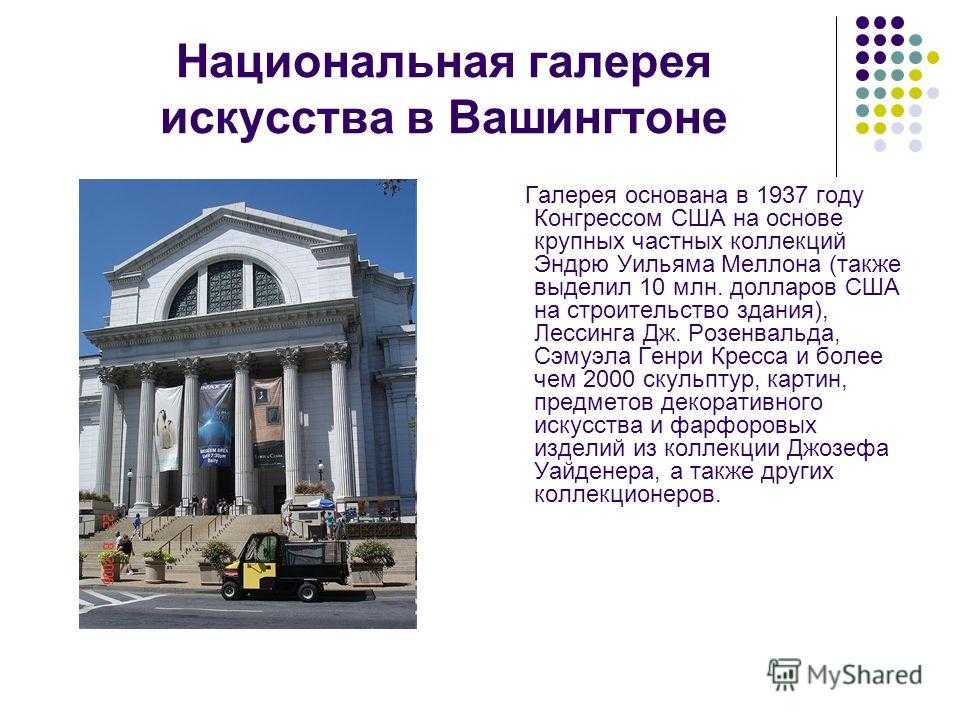 Национальная галерея искусства в Вашингтоне

Галерея основана в 1937 году Конгрессом США на основе крупных частных коллекций Эндрю Уильяма Меллона (также выделил 10 млн. долларов США на строительство здания), Лессинга Дж. Розенвальда, Сэмуэла Генри Кресса и более чем 2000 скульптур, картин, предметов декоративного искусства и фарфоровых изделий из коллекции Джозефа Уайденера, а также других коллекционеров.

MyShared